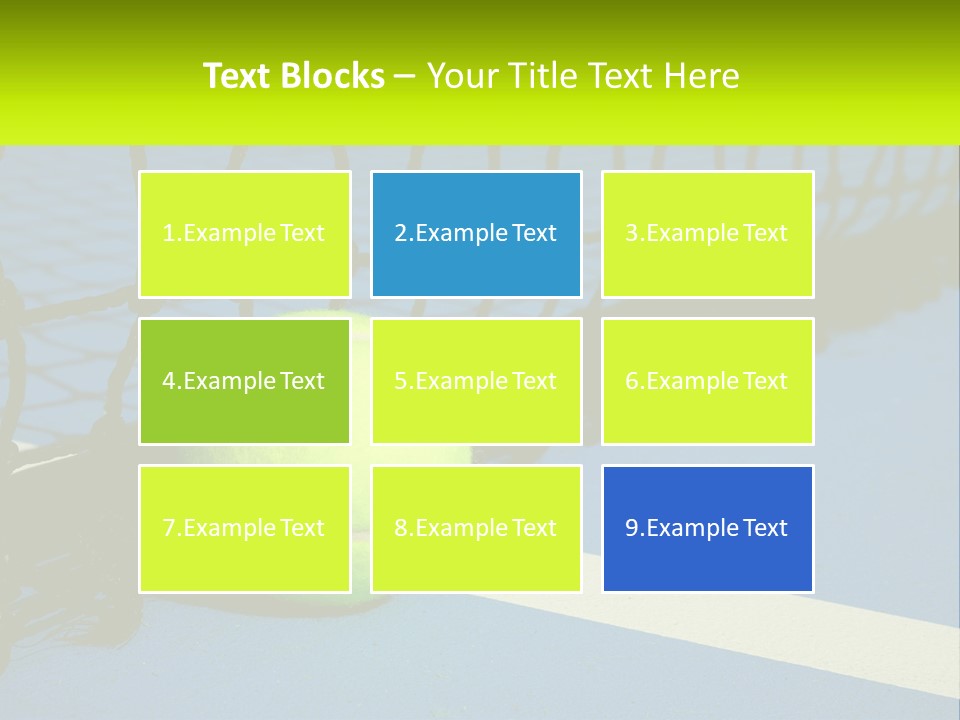 Text Blocks – Your Title Text Here

1.Example Text

2.Example Text

3.Example Text

4.Example Text

5.Example Text

6.Example Text

7.Example Text

8.Example Text

9.Example Text